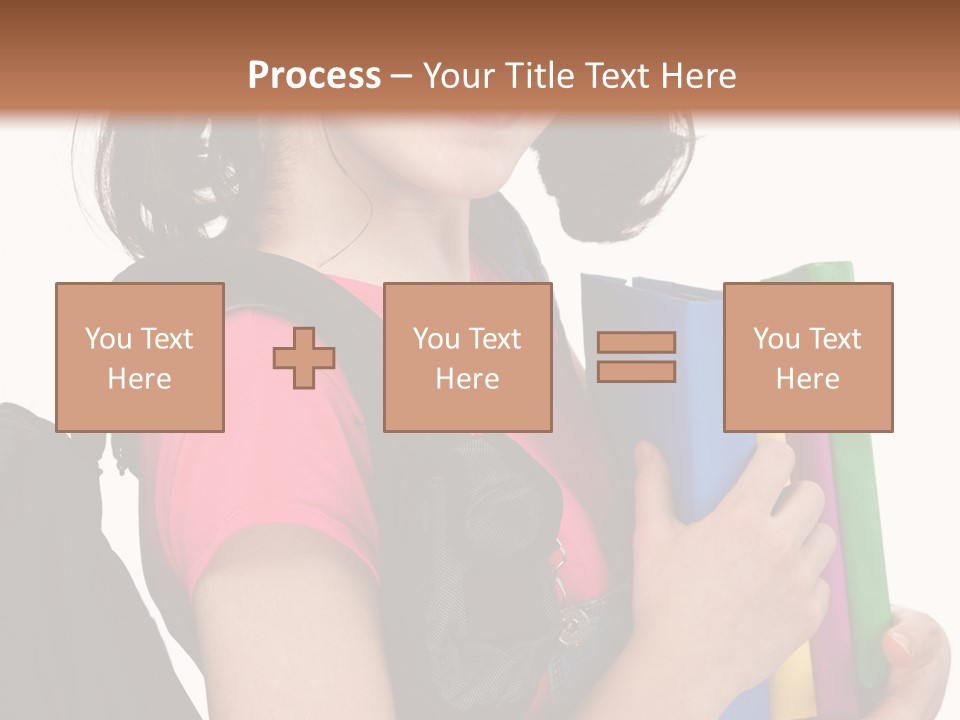 Process – Your Title Text Here

You Text Here

You Text Here

You Text Here